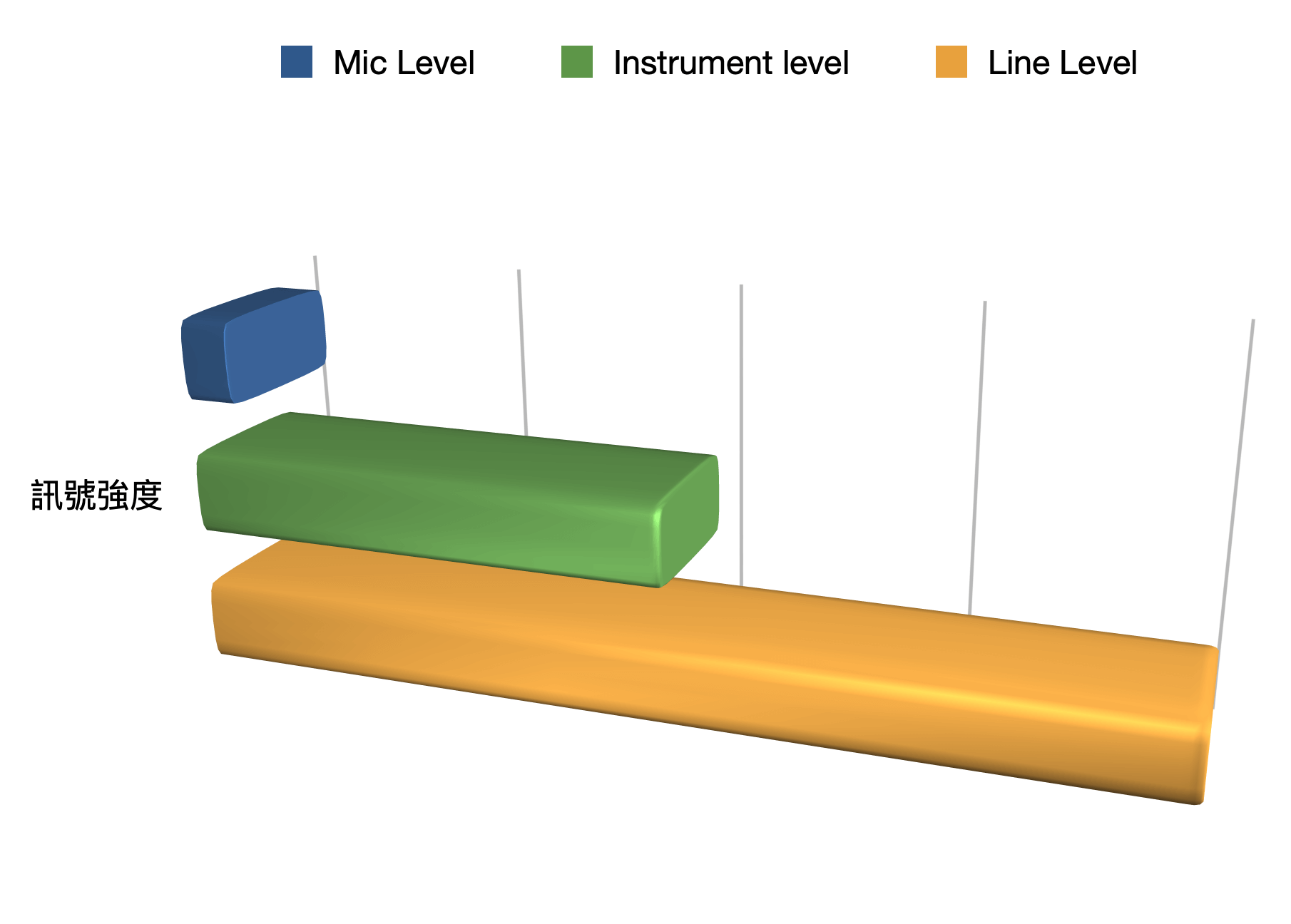 Mic Level
Instrument level
Line Level

訊號強度